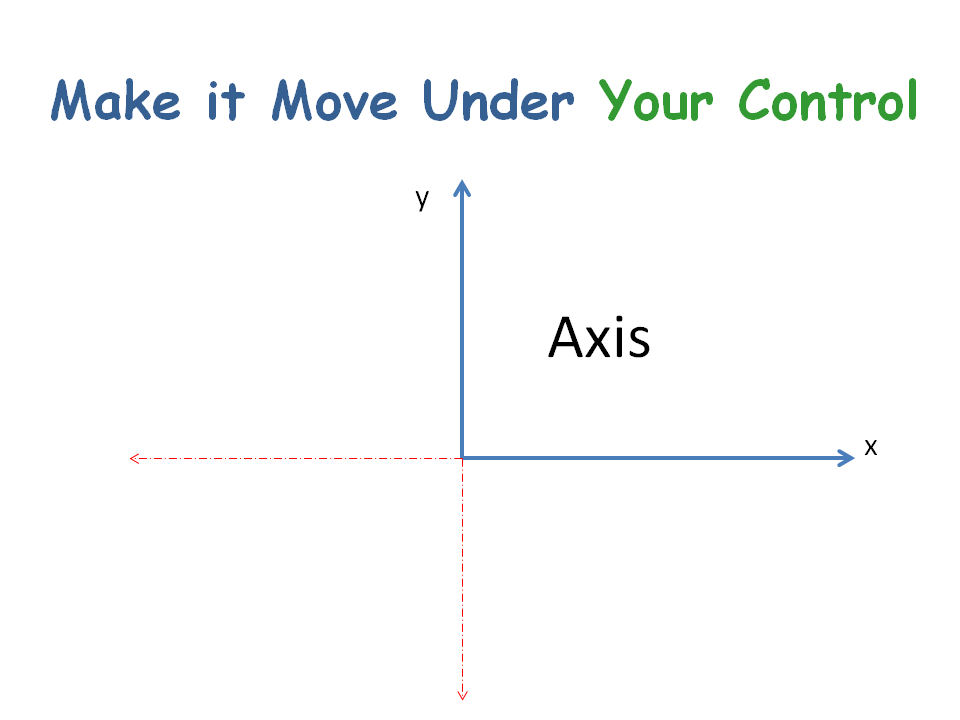 Make it Move Under Your Control

y

Axis

x